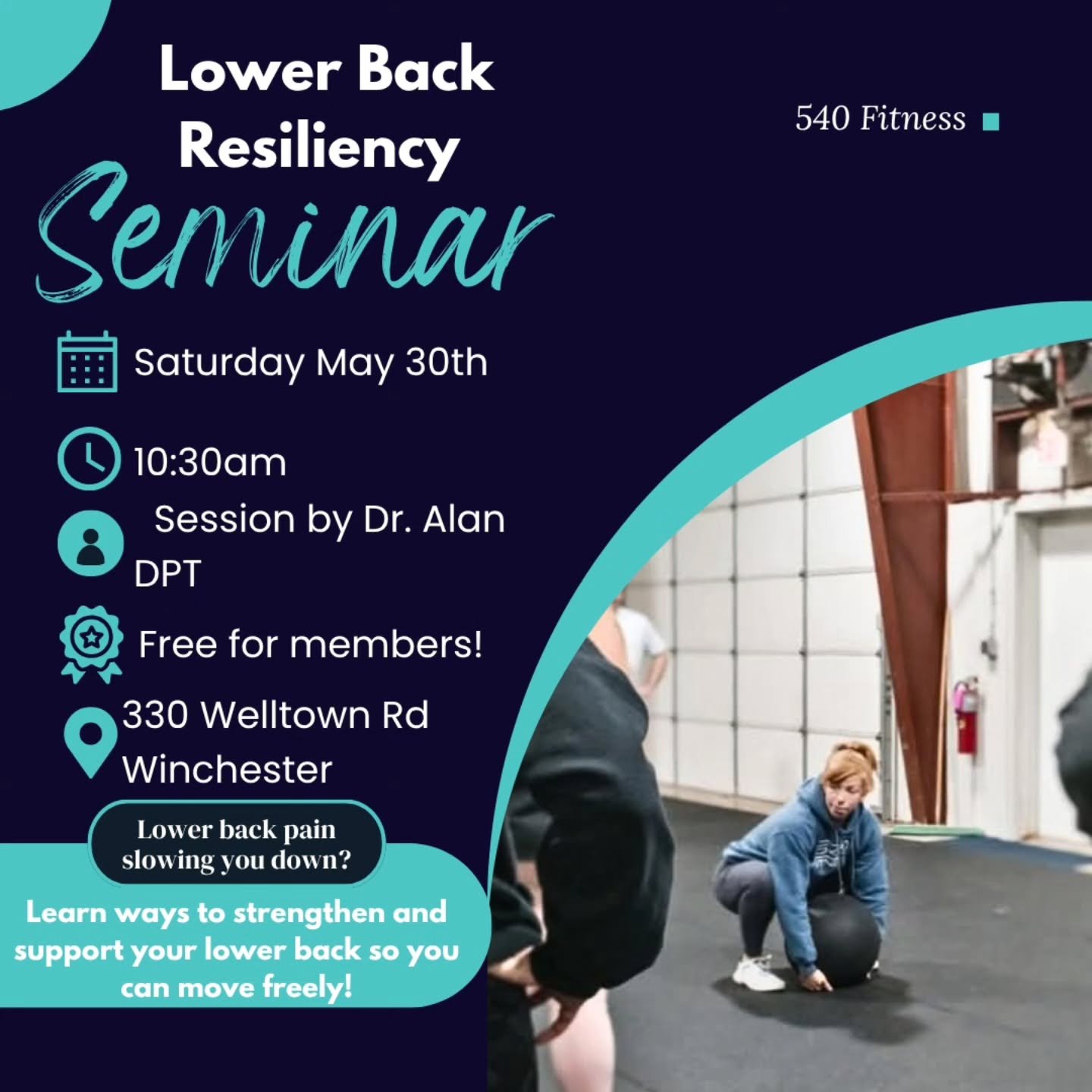 Lower Back Resiliency Seminar

540 Fitness

Saturday May 30th

10:30am

Session by Dr. Alan DPT

Free for members!

330 Welltown Rd Winchester

Lower back pain slowing you down?

Learn ways to strengthen and support your lower back so you can move freely!